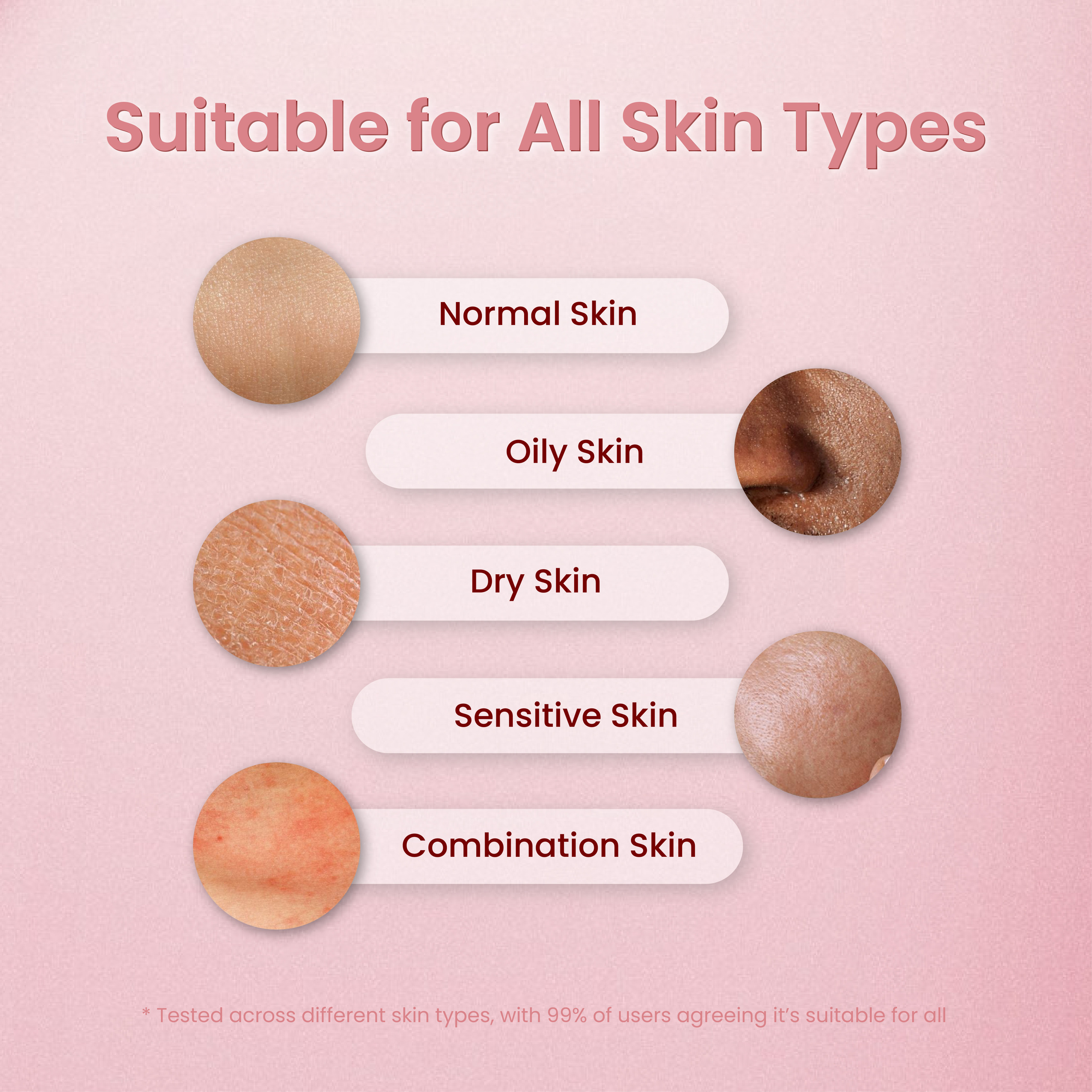 Suitable for All Skin Types

Normal Skin

Oily Skin

Dry Skin

Sensitive Skin

Combination Skin

* Tested across different skin types, with 99% of users agreeing it's suitable for all